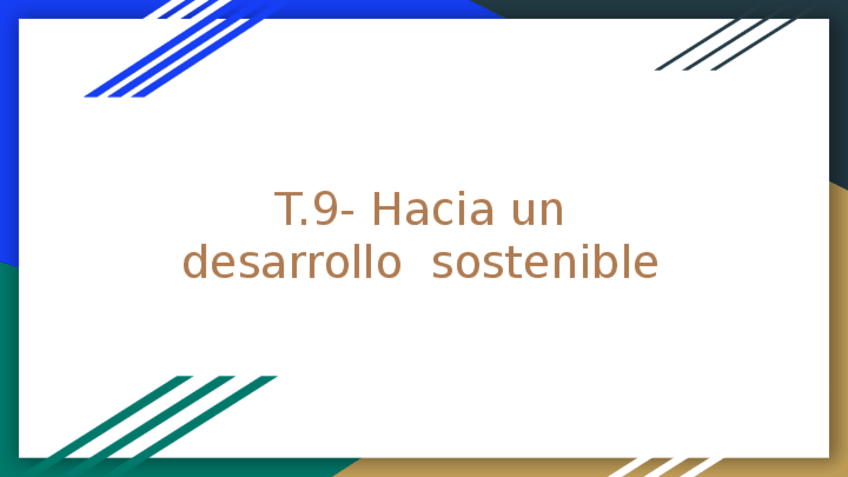 T.9- Hacia un desarrollo  sostenible